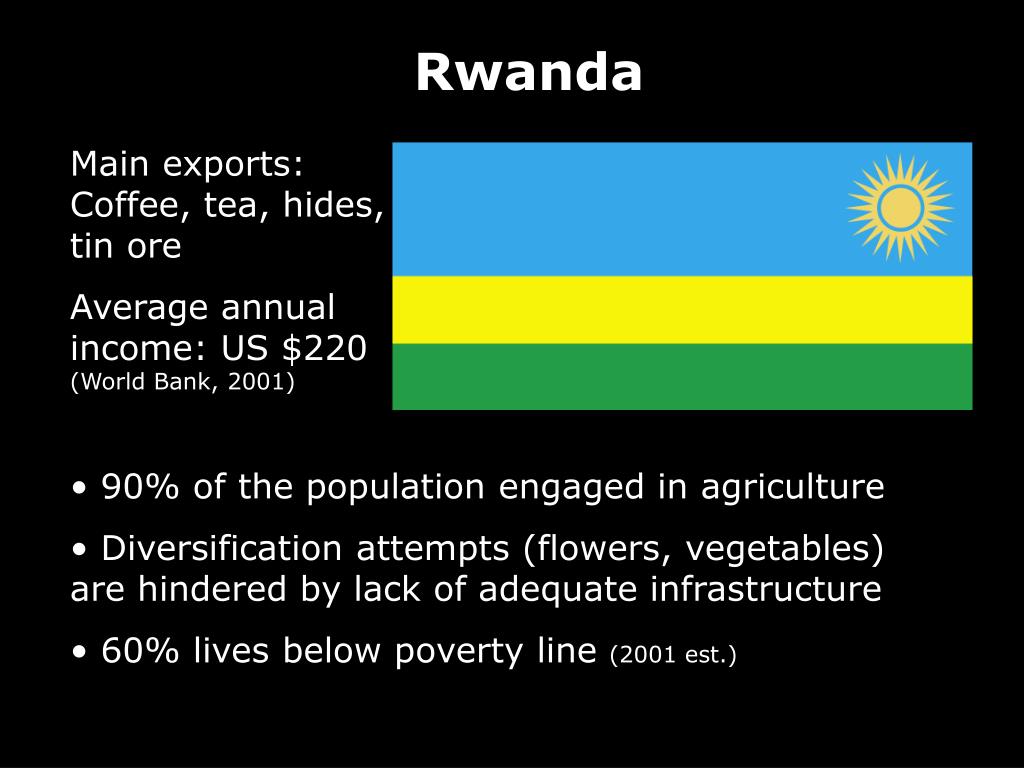 Rwanda

Main exports: Coffee, tea, hides, tin ore

Average annual income: US \$220 (World Bank, 2001)

• 90% of the population engaged in agriculture

• Diversification attempts (flowers, vegetables) are hindered by lack of adequate infrastructure

• 60% lives below poverty line (2001 est.)